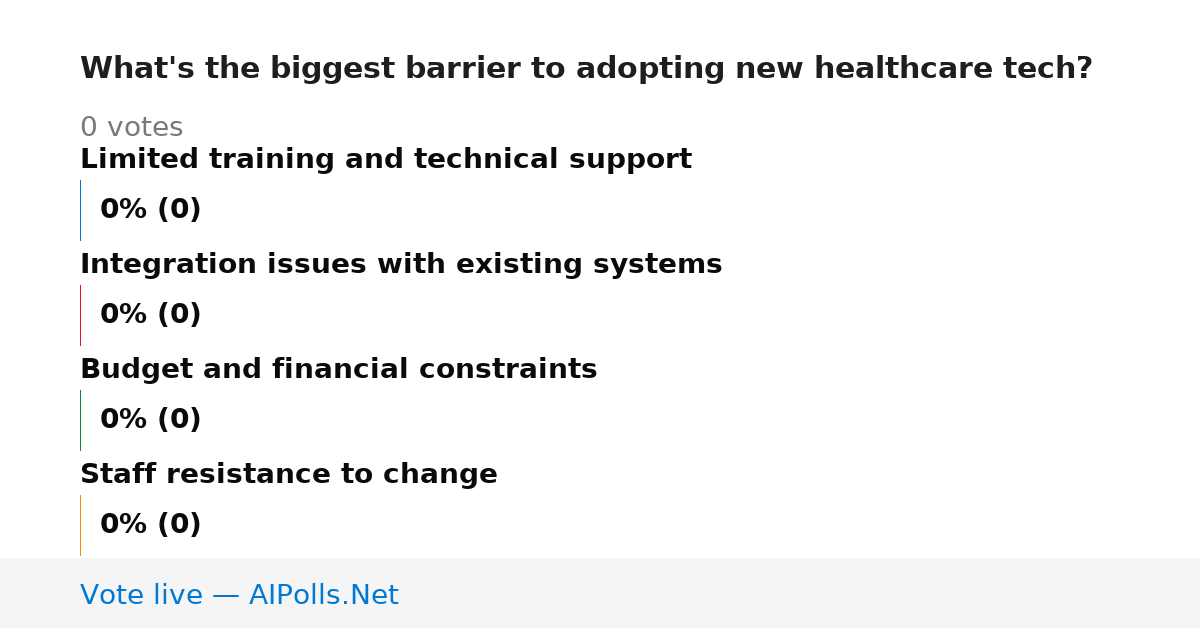 What's the biggest barrier to adopting new healthcare tech?

0 votes

Limited training and technical support

0% (0)

Integration issues with existing systems

0% (0)

Budget and financial constraints

0% (0)

Staff resistance to change

0% (0)

Vote live — AIPolls.Net